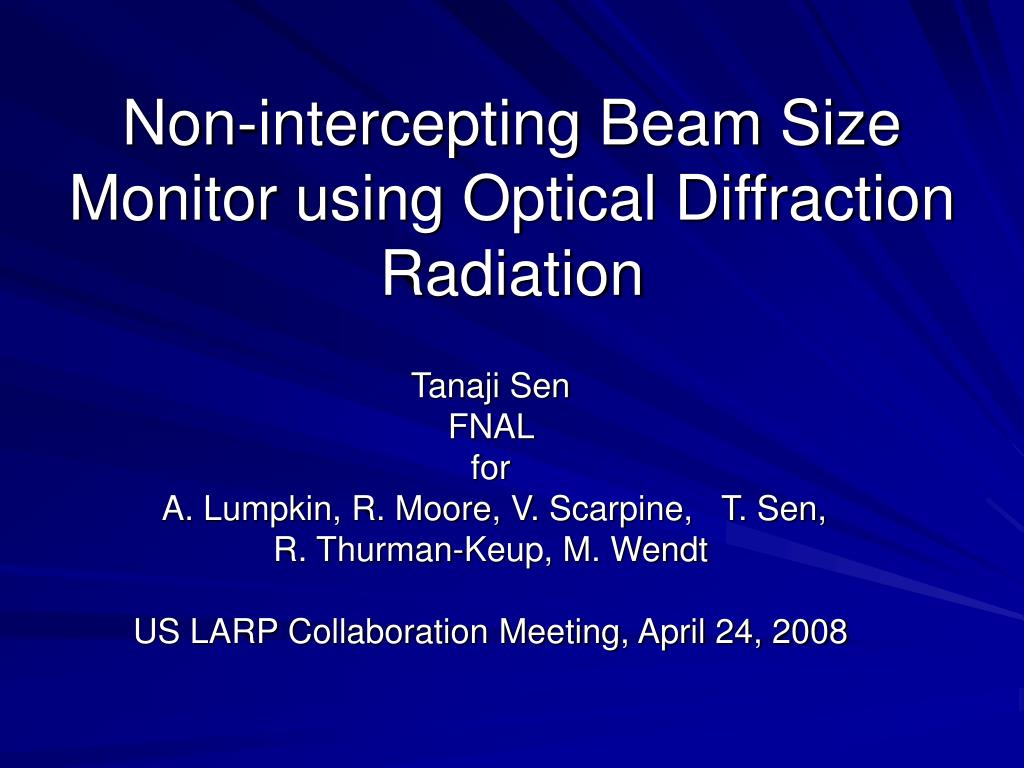 Non-intercepting Beam Size Monitor using Optical Diffraction Radiation

Tanaji Sen
FNAL
for
A. Lumpkin, R. Moore, V. Scarpine, T. Sen, R. Thurman-Keup, M. Wendt

US LARP Collaboration Meeting, April 24, 2008